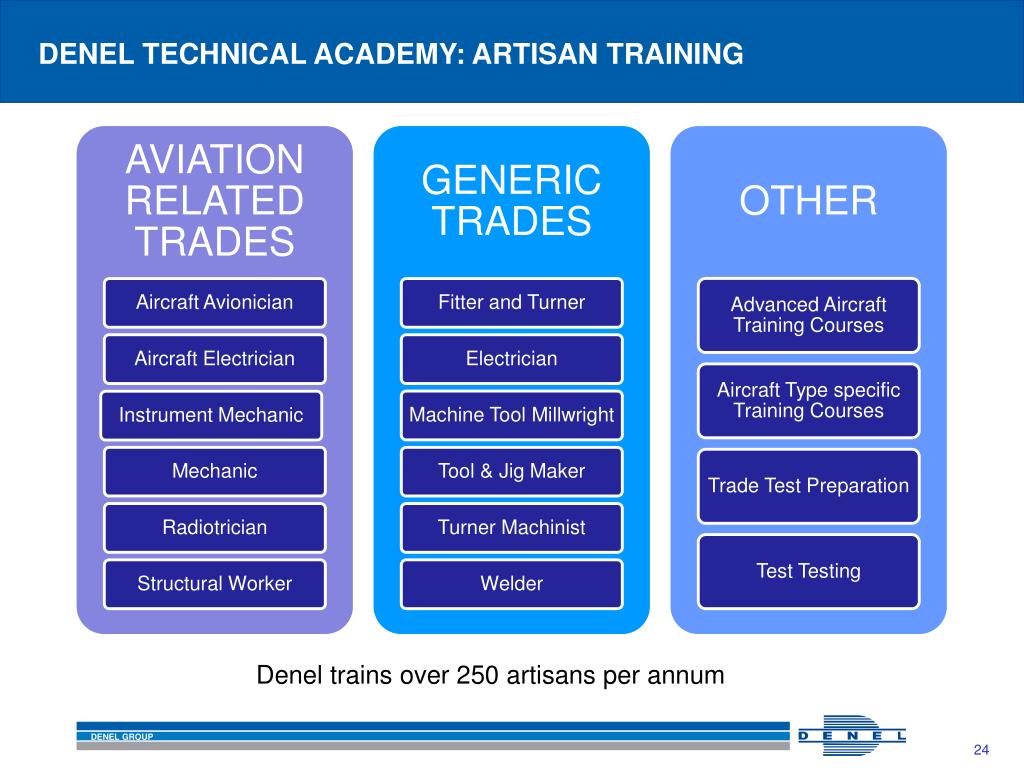 DENEL TECHNICAL ACADEMY: ARTISAN TRAINING

AVIATION RELATED TRADES

Aircraft Avionician

Aircraft Electrician

Instrument Mechanic

Mechanic

Radiotrician

Structural Worker

GENERIC TRADES

Fitter and Turner

Electrician

Machine Tool Millwright

Tool & Jig Maker

Turner Machinist

Welder

OTHER

Advanced Aircraft Training Courses

Aircraft Type specific Training Courses

Trade Test Preparation

Test Testing

Denel trains over 250 artisans per annum

DENEL GROUP

DENEL

24